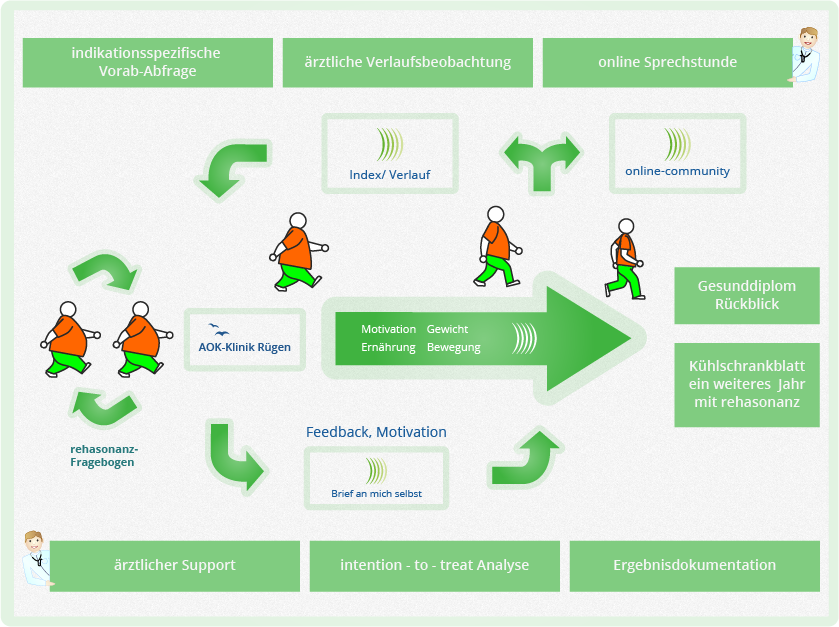 indikationsspezifische Vorab-Abfrage

ärztliche Verlaufsbeobachtung

online Sprechstunde

Index/ Verlauf

online-community

AOK-Klinik Rügen

Motivation Gewicht
Ernährung Bewegung

Gesunddiplom Rückblick

Kühlschrankblatt ein weiteres Jahr mit rehasonanz

rehasonanz-Fragebogen

Feedback, Motivation

Brief an mich selbst

ärztlicher Support

intention - to - treat Analyse

Ergebnisdokumentation